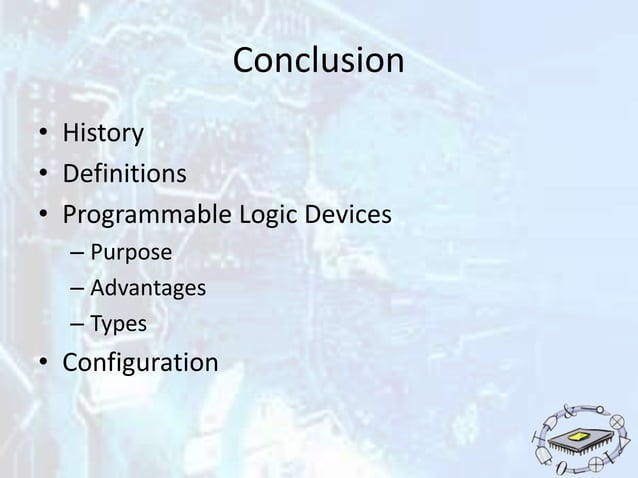 Conclusion

• History
• Definitions
• Programmable Logic Devices
– Purpose
– Advantages
– Types
• Configuration